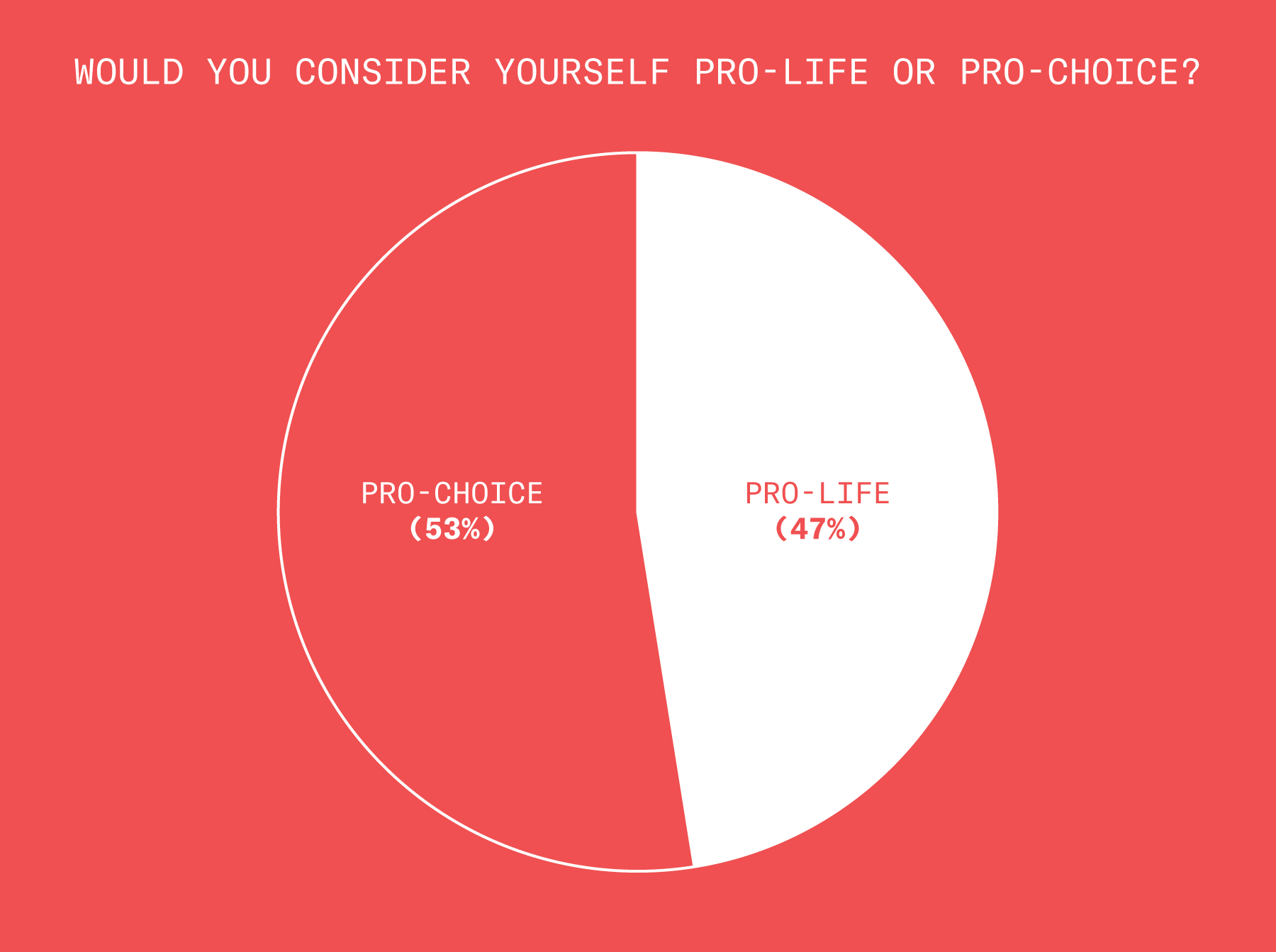 WOULD YOU CONSIDER YOURSELF PRO-LIFE OR PRO-CHOICE?

PRO-CHOICE
(53%)

PRO-LIFE
(47%)